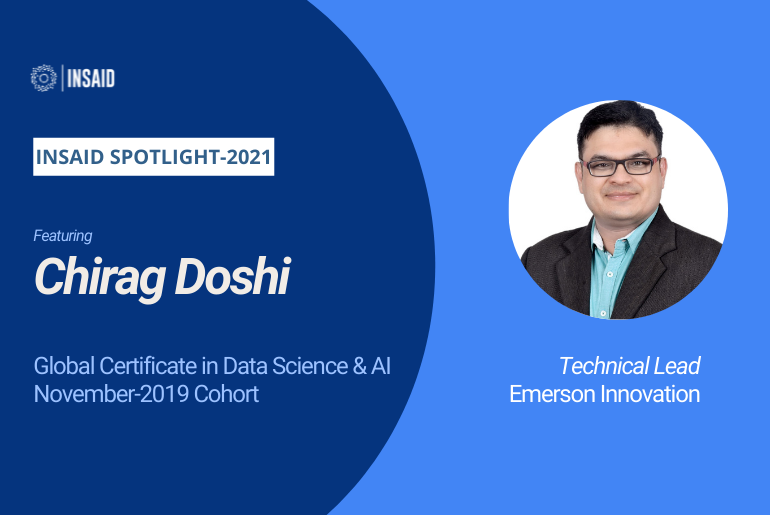 INSAID

INSAID SPOTLIGHT-2021

Featuring

Chirag Doshi

Global Certificate in Data Science & AI
November-2019 Cohort

Technical Lead
Emerson Innovation